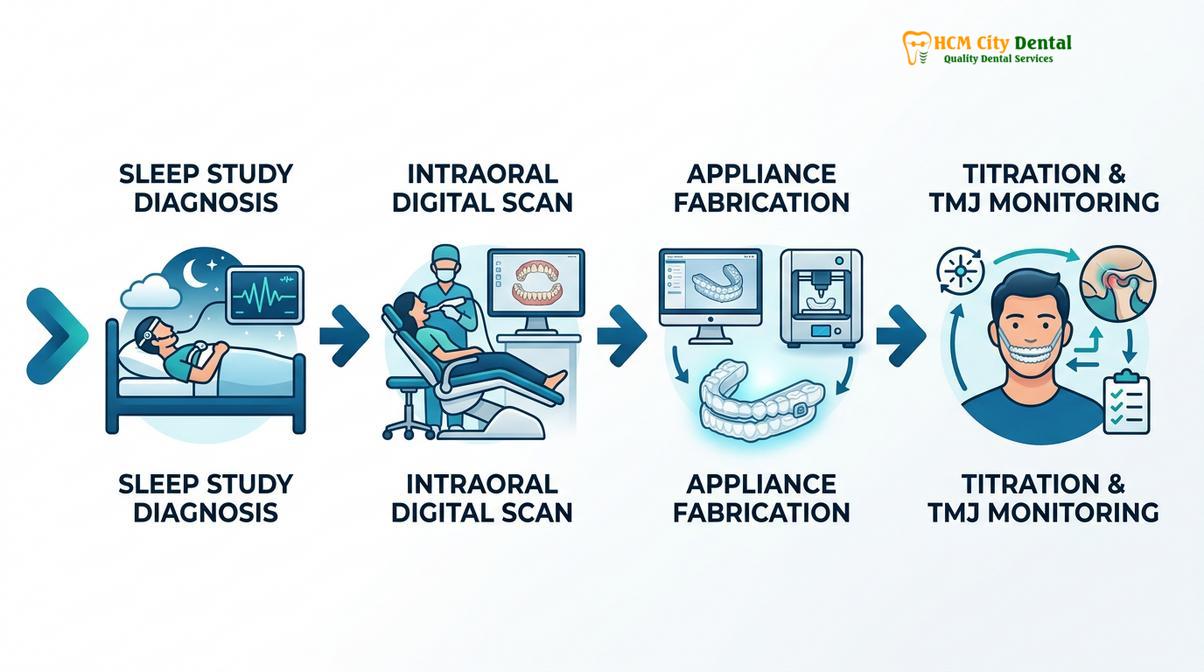 HCM City Dental
Quality Dental Services

SLEEP STUDY DIAGNOSIS

INTRAORAL DIGITAL SCAN

APPLIANCE FABRICATION

TITRATION & TMJ MONITORING

SLEEP STUDY DIAGNOSIS

INTRAORAL DIGITAL SCAN

APPLIANCE FABRICATION

TITRATION & TMJ MONITORING